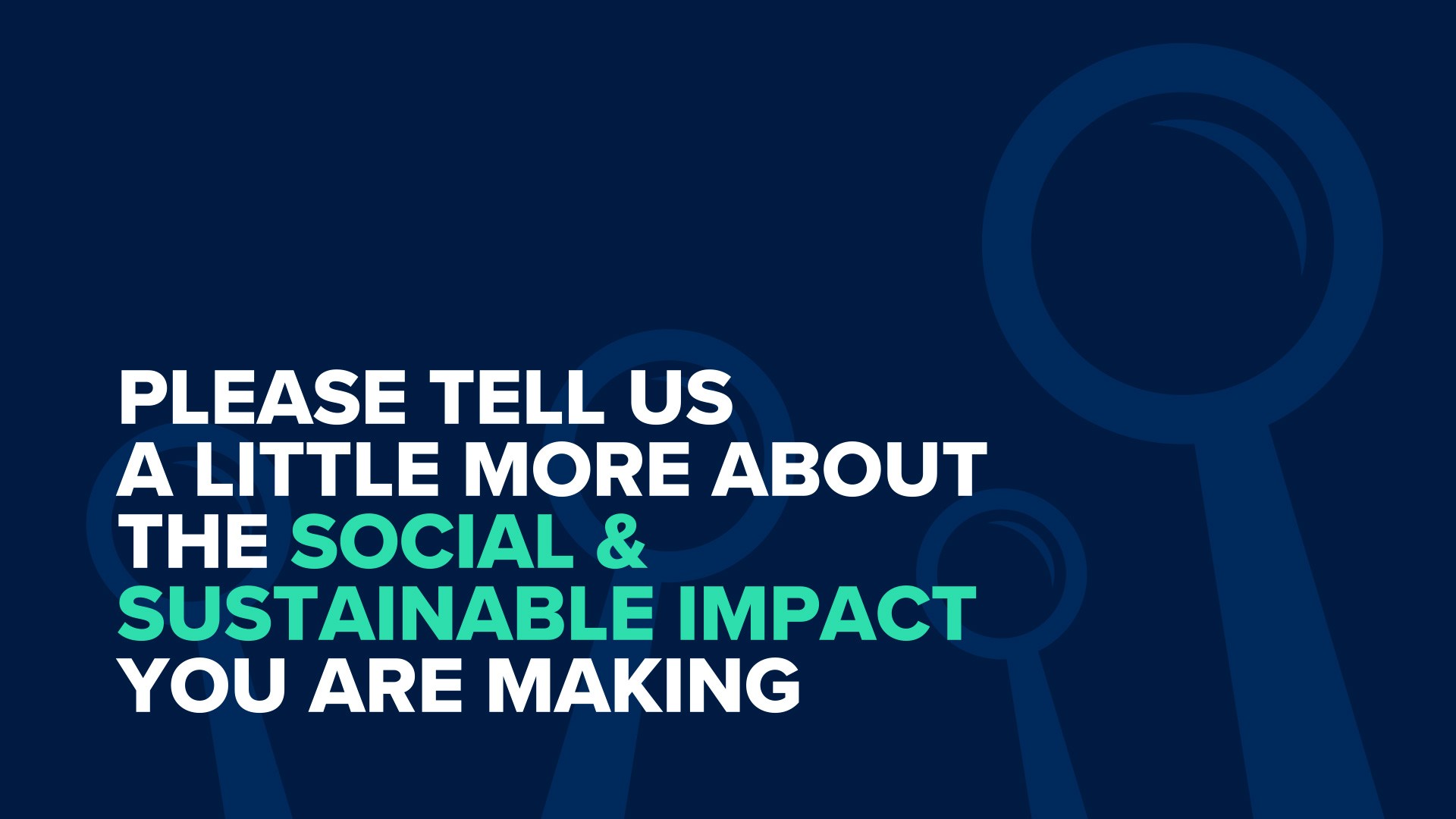 PLEASE TELL US A LITTLE MORE ABOUT THE SOCIAL & SUSTAINABLE IMPACT YOU ARE MAKING